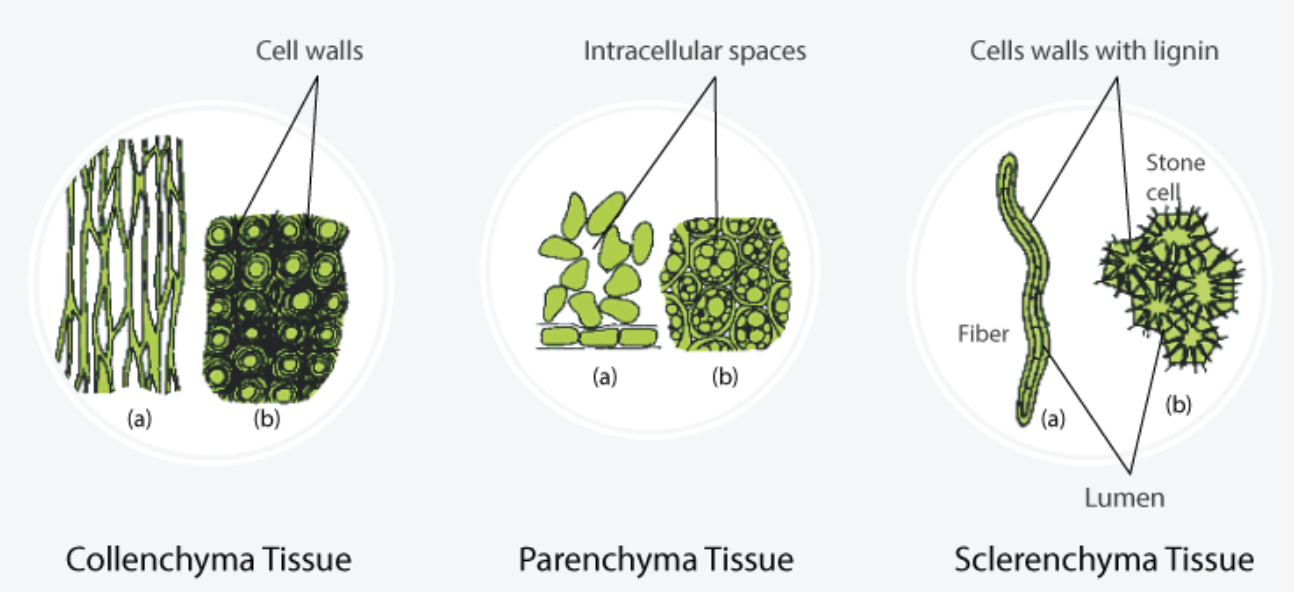 Cell walls

(a) (b)

Collenchyma Tissue

Intracellular spaces

(a) (b)

Parenchyma Tissue

Cells walls with lignin

Stone cell

Fiber

(a) (b)

Lumen

Sclerenchyma Tissue